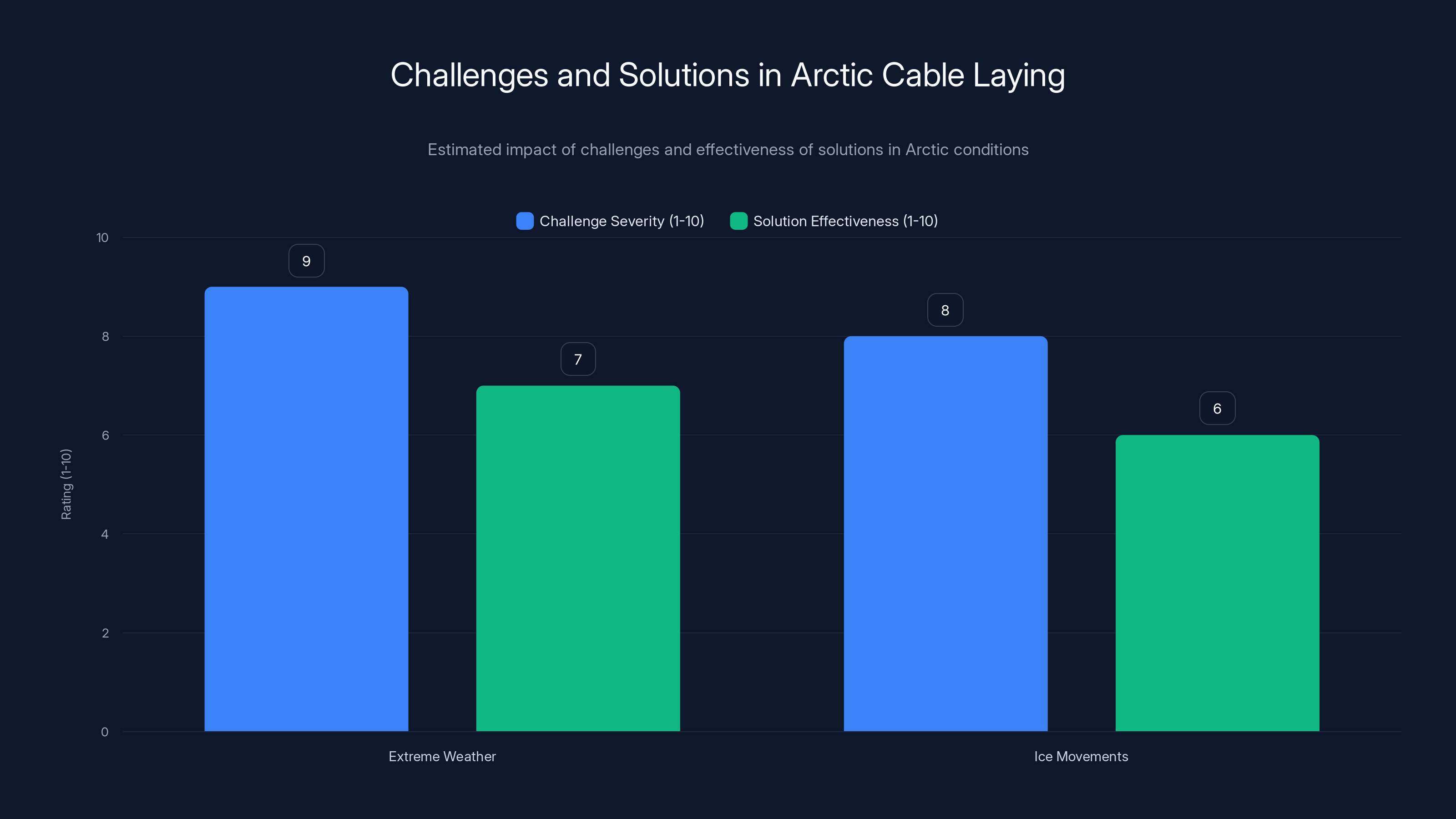 Challenges and Solutions in Arctic Cable Laying

Estimated impact of challenges and effectiveness of solutions in Arctic conditions

Challenge Severity (1-10)
Solution Effectiveness (1-10)

Rating (1-10)

10
8
6
4
2
0

9
7
8
6

Extreme Weather
Ice Movements